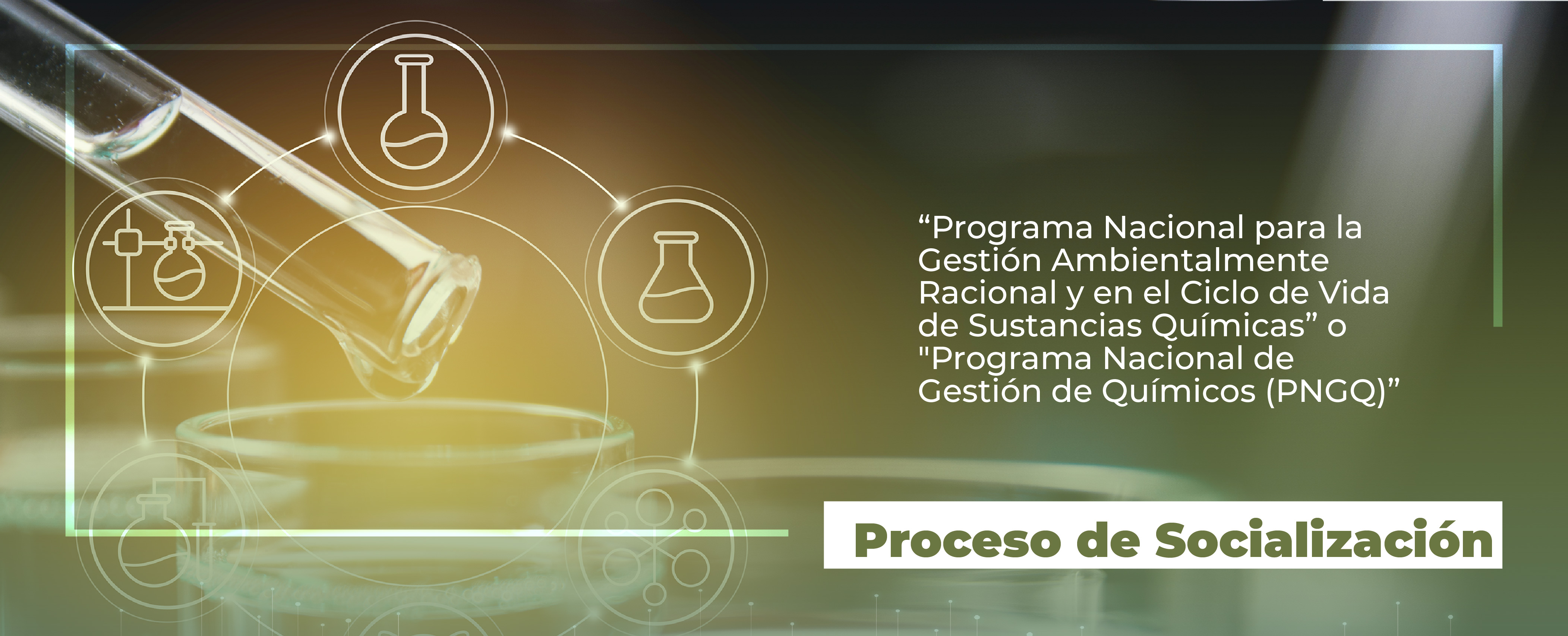 “Programa Nacional para la Gestión Ambientalmente Racional y en el Ciclo de Vida de Sustancias Químicas” o "Programa Nacional de Gestión de Químicos (PNGQ)”

Proceso de Socialización